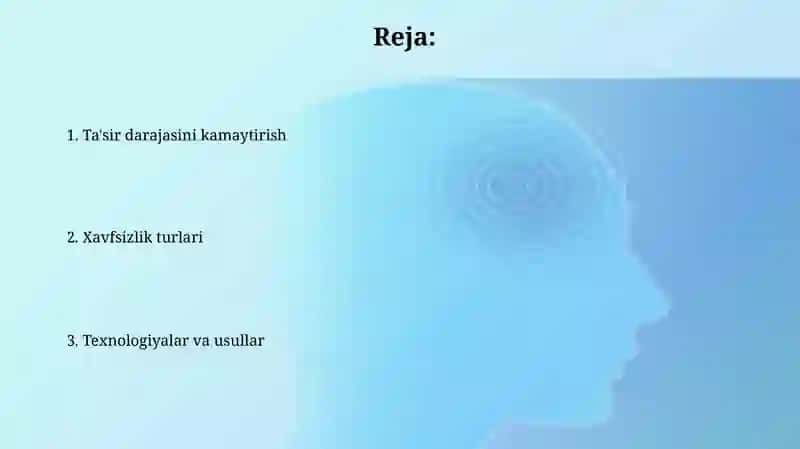 Reja:

1. Ta'sir darajasini kamaytirish

2. Xavfsizlik turlari

3. Texnologiyalar va usullar